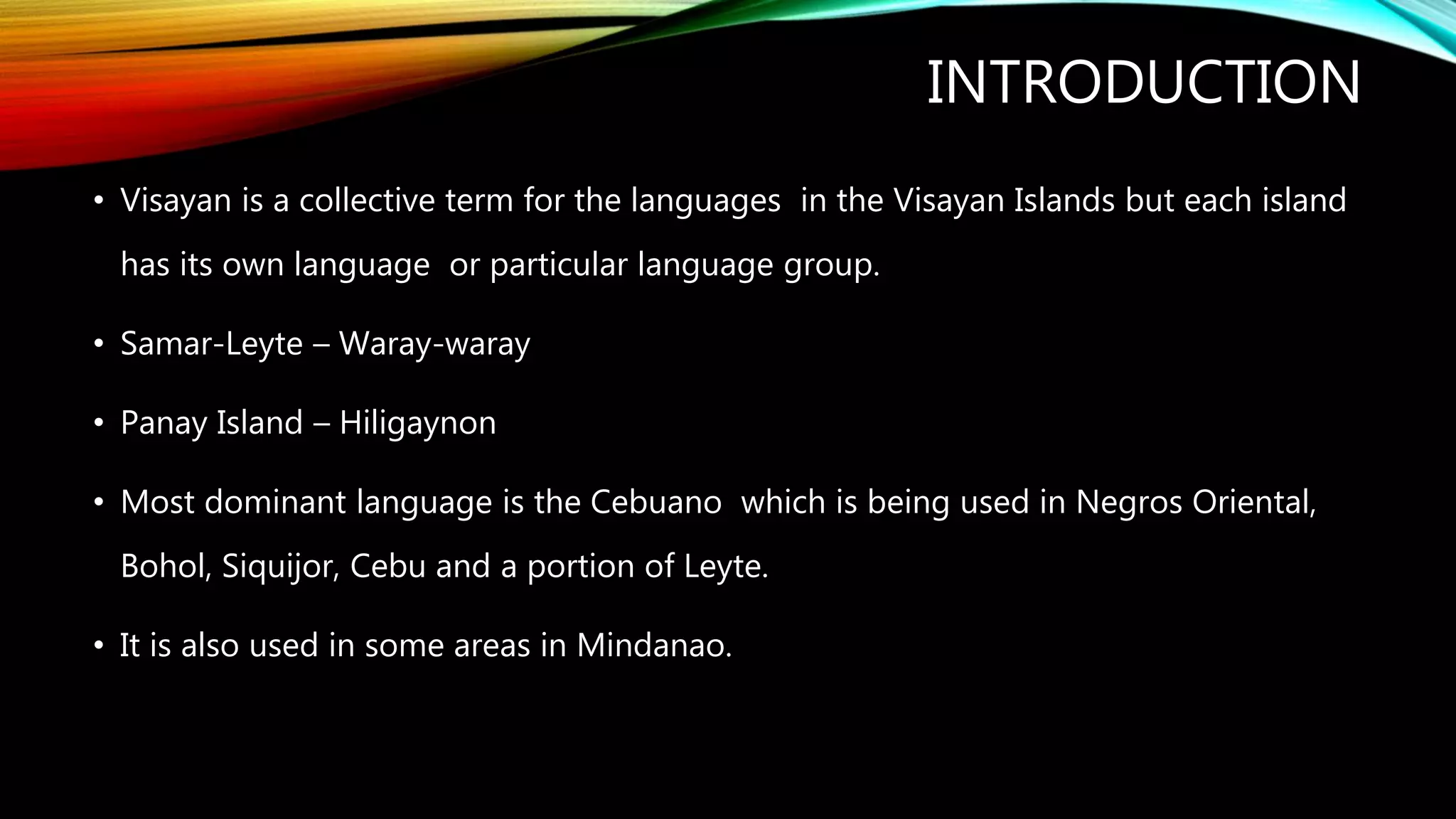 INTRODUCTION

• Visayan is a collective term for the languages in the Visayan Islands but each island has its own language or particular language group.

• Samar-Leyte – Waray-waray

• Panay Island – Hiligaynon

• Most dominant language is the Cebuano which is being used in Negros Oriental, Bohol, Siquijor, Cebu and a portion of Leyte.

• It is also used in some areas in Mindanao.